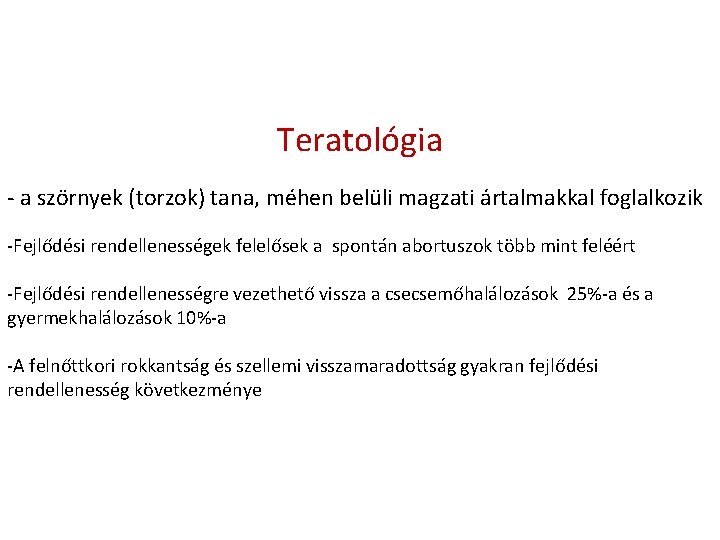 Teratológia

- a szörnyek (torzok) tana, méhen belüli magzati ártalmakkal foglalkozik

-Fejlődési rendellenességek felelősek a spontán abortuszok több mint feléért

-Fejlődési rendellenességre vezethető vissza a csecsemőhalálozások 25%-a és a gyermekhalálozások 10%-a

-A felnőttkori rokkantság és szellemi visszamaradottság gyakran fejlődési rendellenesség következménye